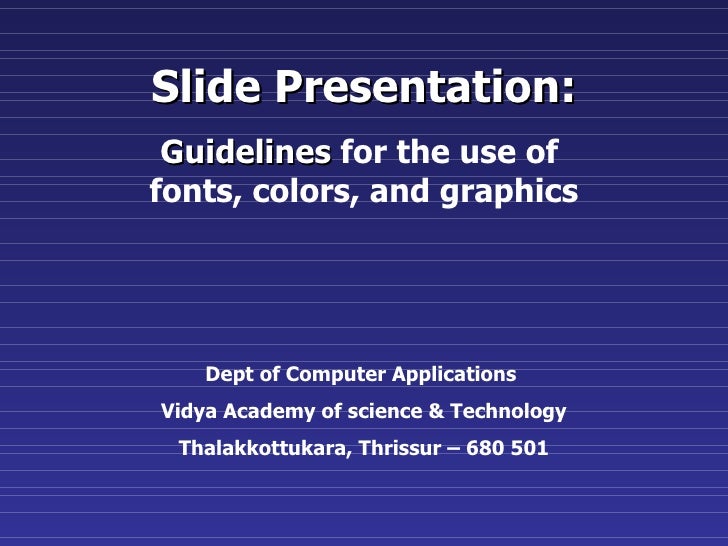 Slide Presentation:

Guidelines for the use of fonts, colors, and graphics

Dept of Computer Applications

Vidya Academy of science & Technology

Thalakkottukara, Thrissur – 680 501